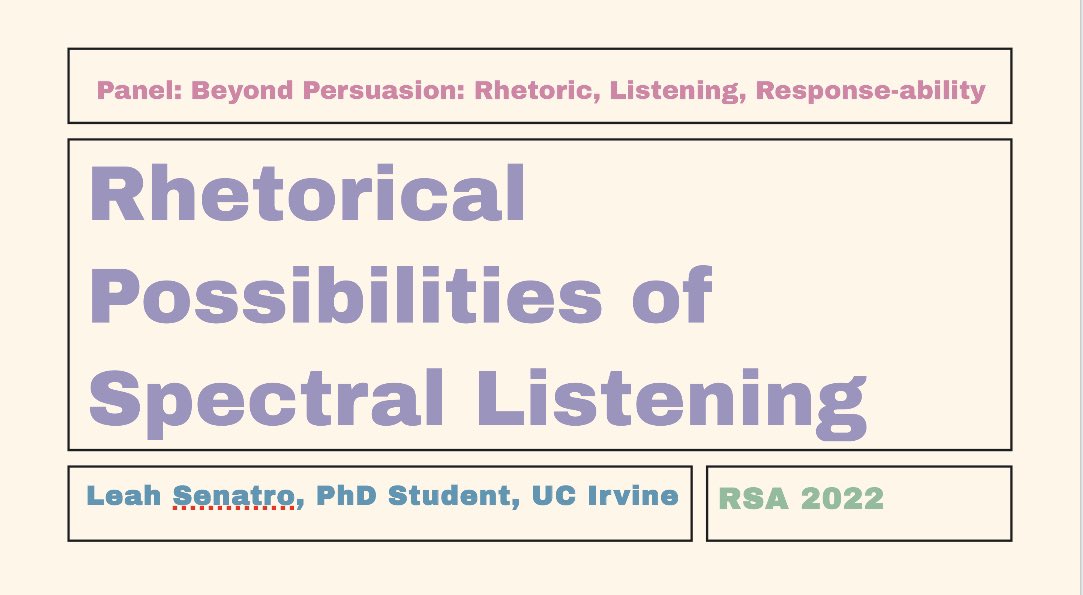 Panel: Beyond Persuasion: Rhetoric, Listening, Response-ability

Rhetorical Possibilities of Spectral Listening

Leah Senatro, PhD Student, UC Irvine

RSA 2022